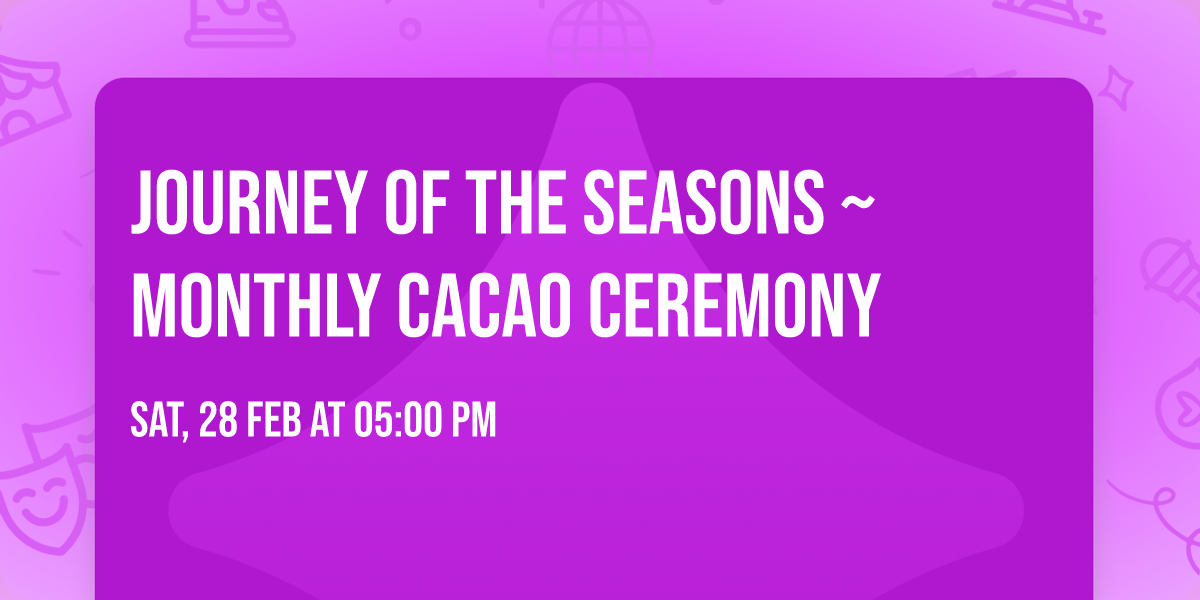 JOURNEY OF THE SEASONS ~ MONTHLY CACAO CEREMONY

SAT, 28 FEB AT 05:00 PM